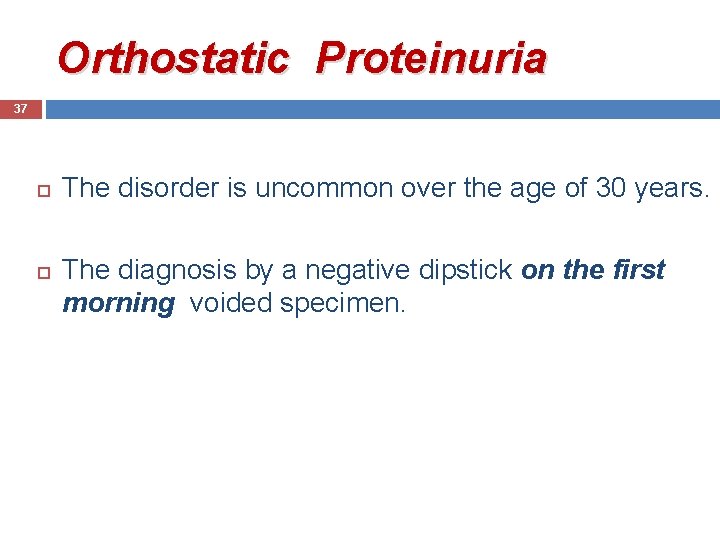 Orthostatic Proteinuria

37

The disorder is uncommon over the age of 30 years.

The diagnosis by a negative dipstick on the first morning voided specimen.